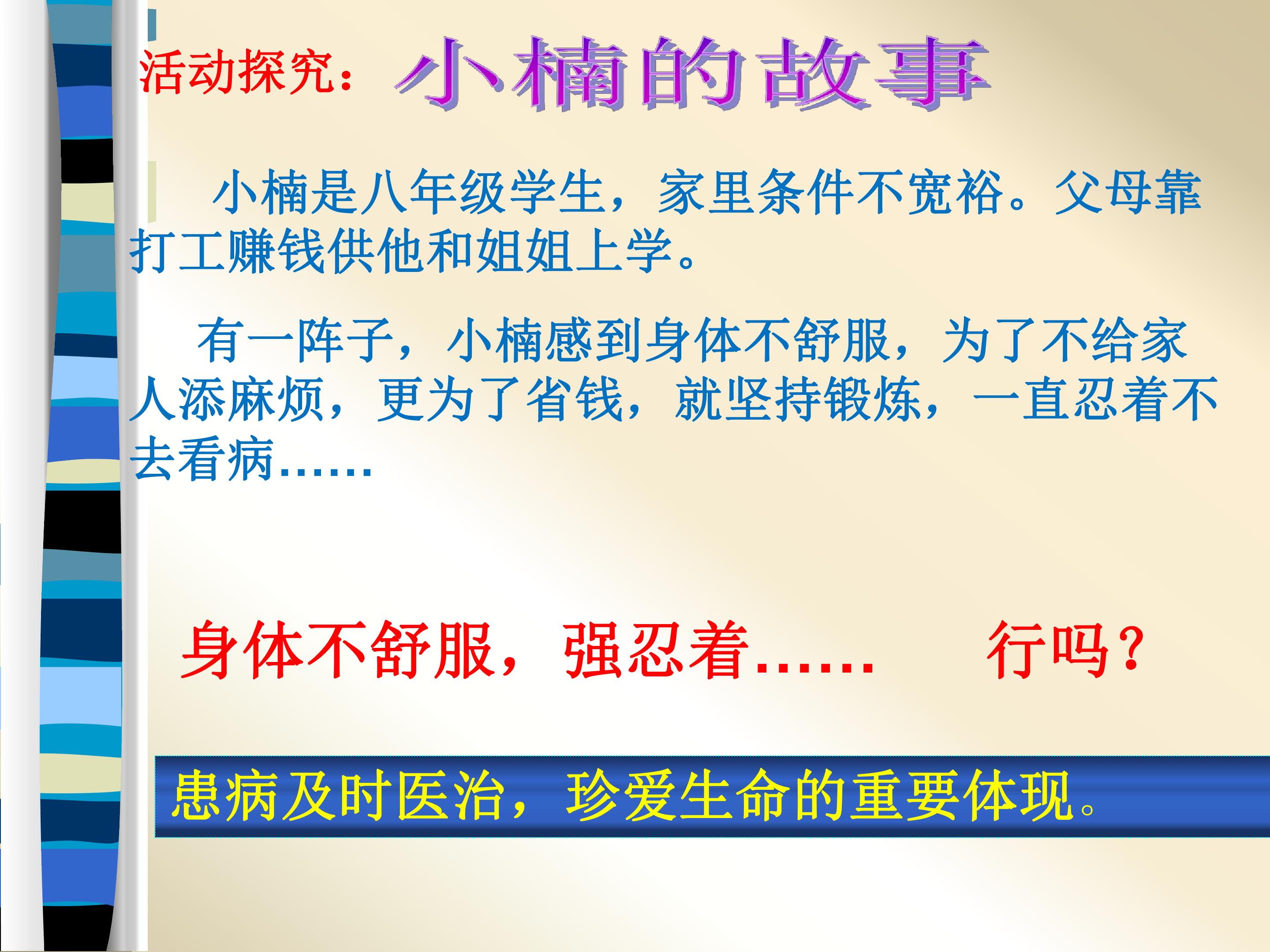 活动探究：小楠的故事

小楠是八年级学生，家里条件不宽裕。父母靠打工赚钱供他和姐姐上学。

有一阵子，小楠感到身体不舒服，为了不给家人添麻烦，更为了省钱，就坚持锻炼，一直忍着不去看病……

身体不舒服，强忍着……　　行吗？

患病及时医治，珍爱生命的重要体现。